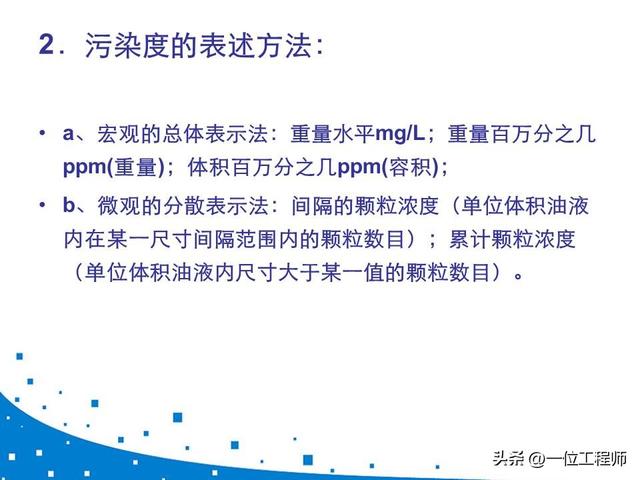 2．污染度的表述方法：

• a、宏观的总体表示法：重量水平mg/L；重量百万分之几ppm(重量)；体积百万分之几ppm(容积)；

• b、微观的分散表示法：间隔的颗粒浓度（单位体积油液内在某一尺寸间隔范围内的颗粒数目）；累计颗粒浓度（单位体积油液内尺寸大于某一值的颗粒数目）。

头条 @一位工程师